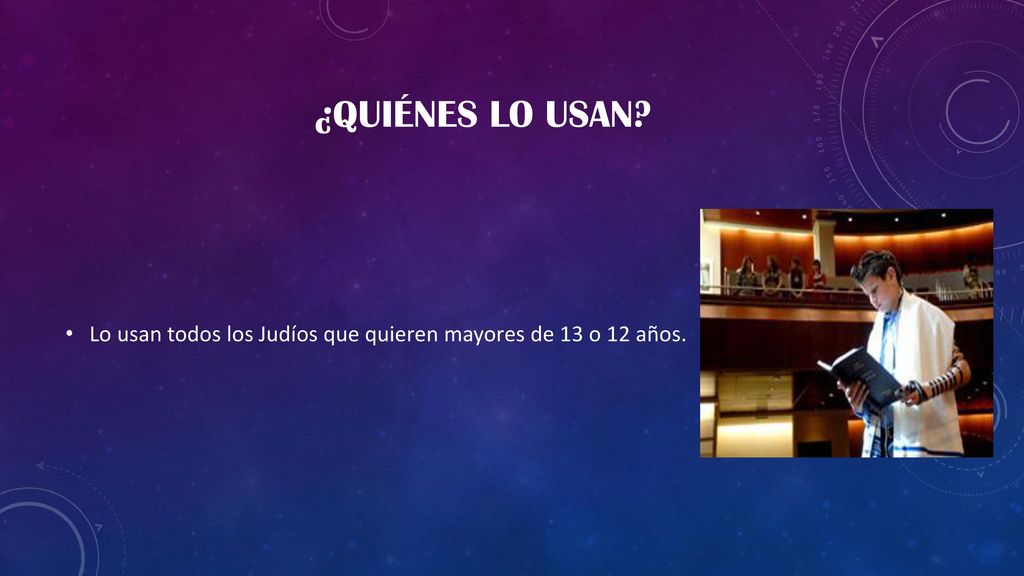 ¿QUIÉNES LO USAN?

• Lo usan todos los Judíos que quieren mayores de 13 o 12 años.